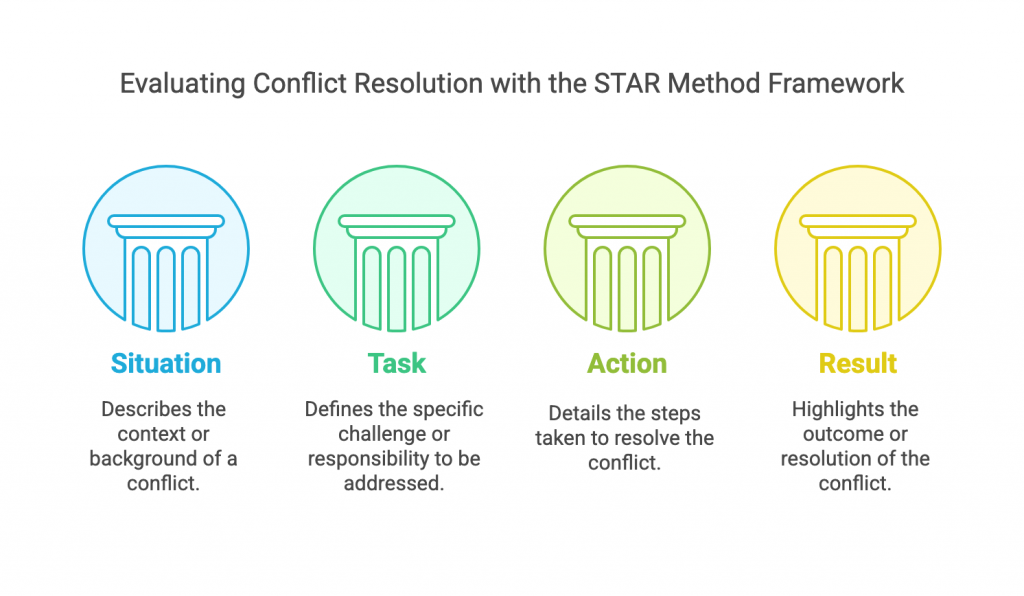 Evaluating Conflict Resolution with the STAR Method Framework

Situation

Describes the context or background of a conflict.

Task

Defines the specific challenge or responsibility to be addressed.

Action

Details the steps taken to resolve the conflict.

Result

Highlights the outcome or resolution of the conflict.